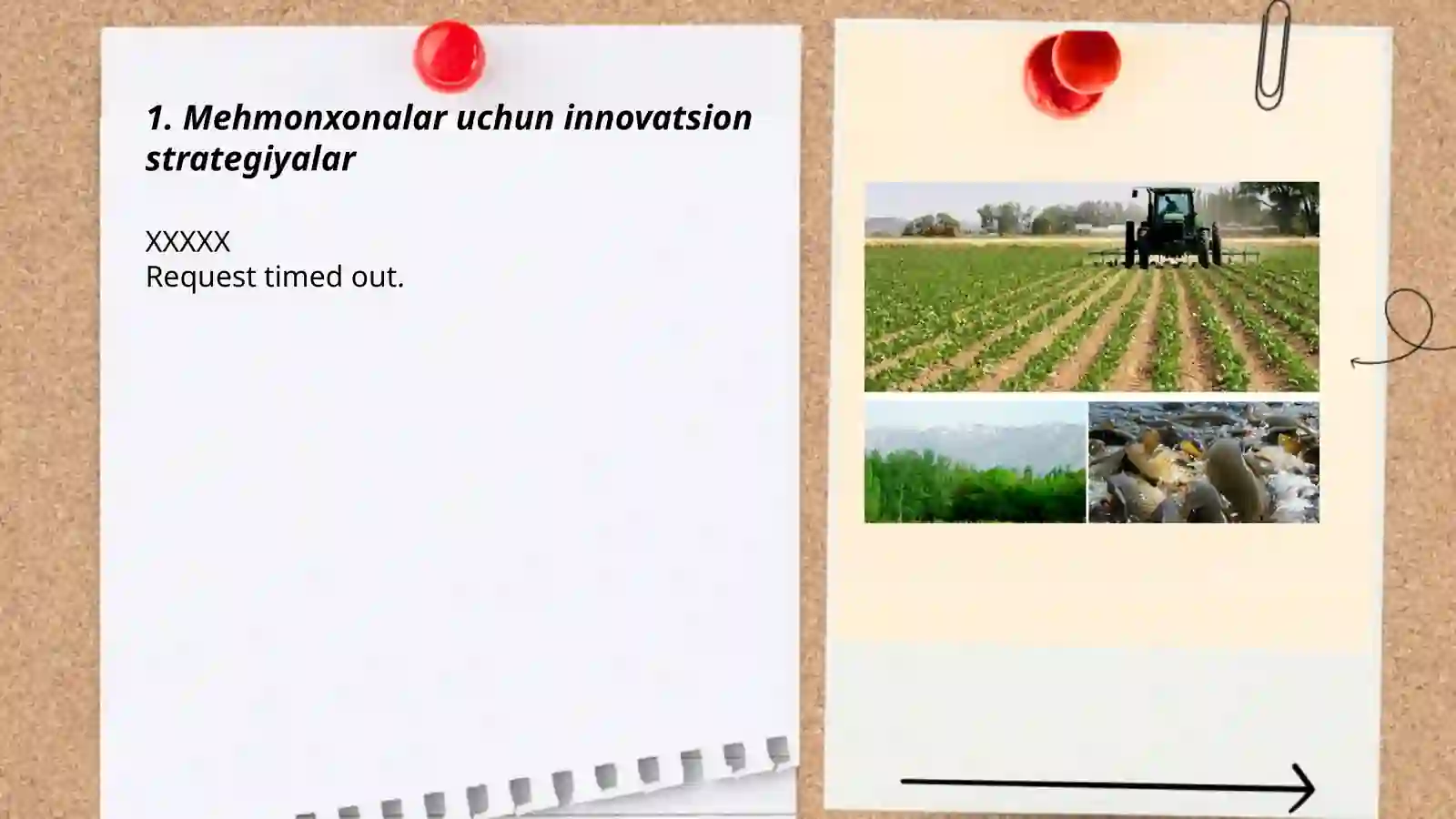 1. Mehmonxonalar uchun innovatsion strategiyalar

XXXXX
Request timed out.